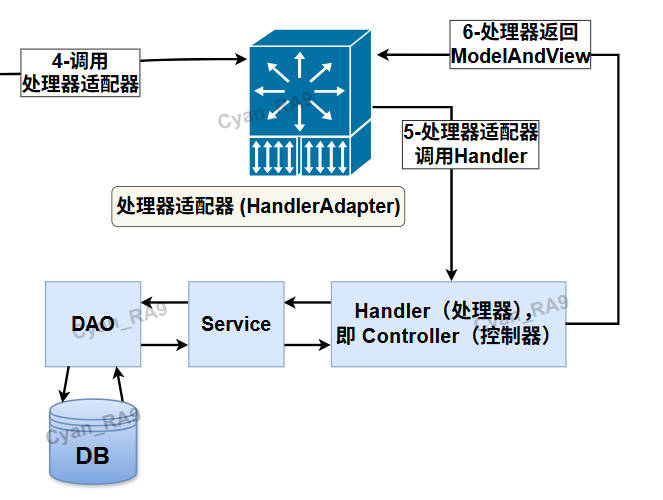 4-调用
处理器适配器

6-处理器返回
ModelAndView

Cyan_RA9

5-处理器适配器
调用Handler

处理器适配器 (HandlerAdapter)

DAO

Cyan_RA9

Service

Handler（处理器），
即 Controller（控制器）

Cyan_RA9

Cyan_RA9

DB